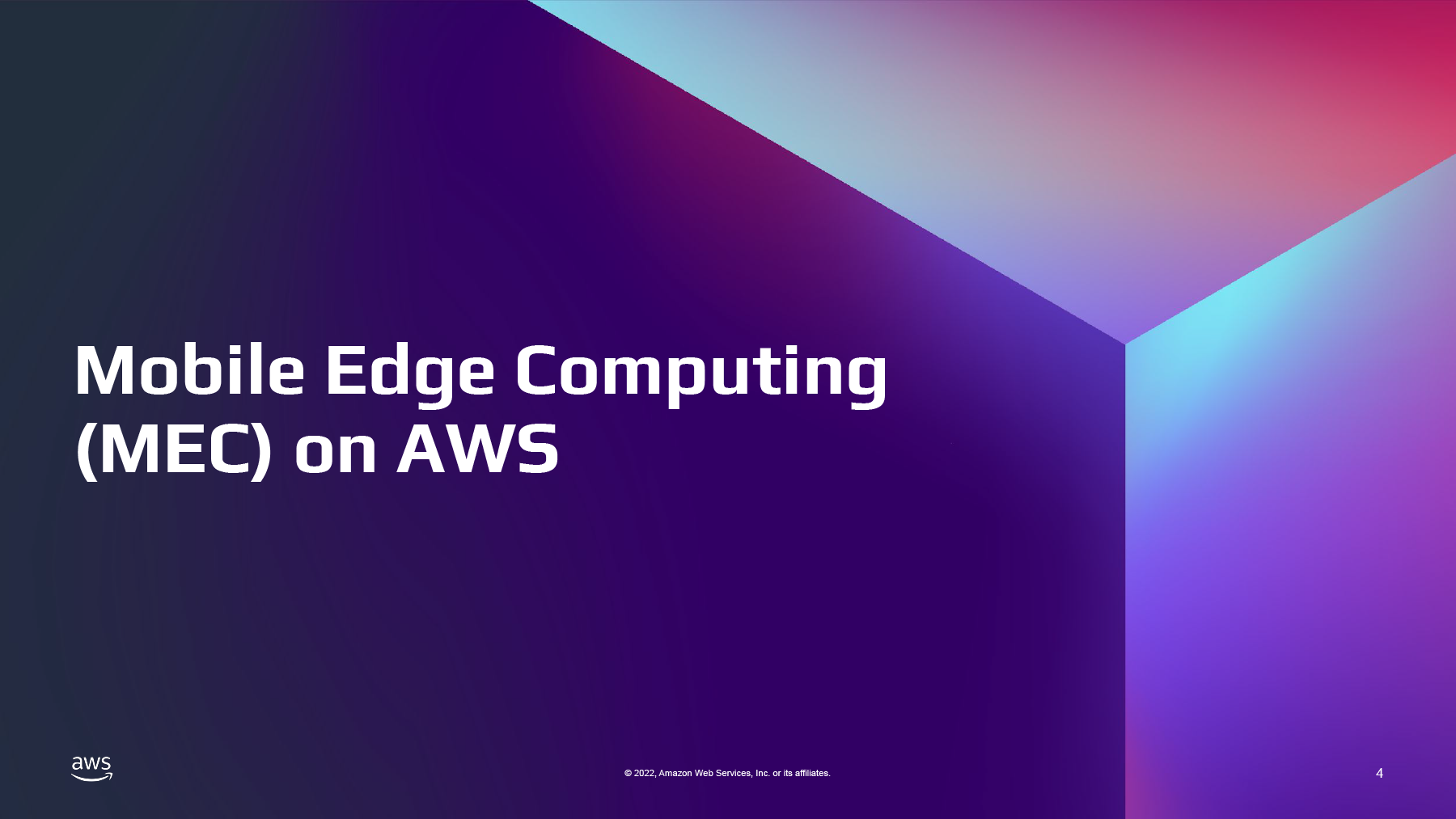 Mobile Edge Computing (MEC) on AWS

aws

© 2022, Amazon Web Services, Inc. or its affiliates.

4